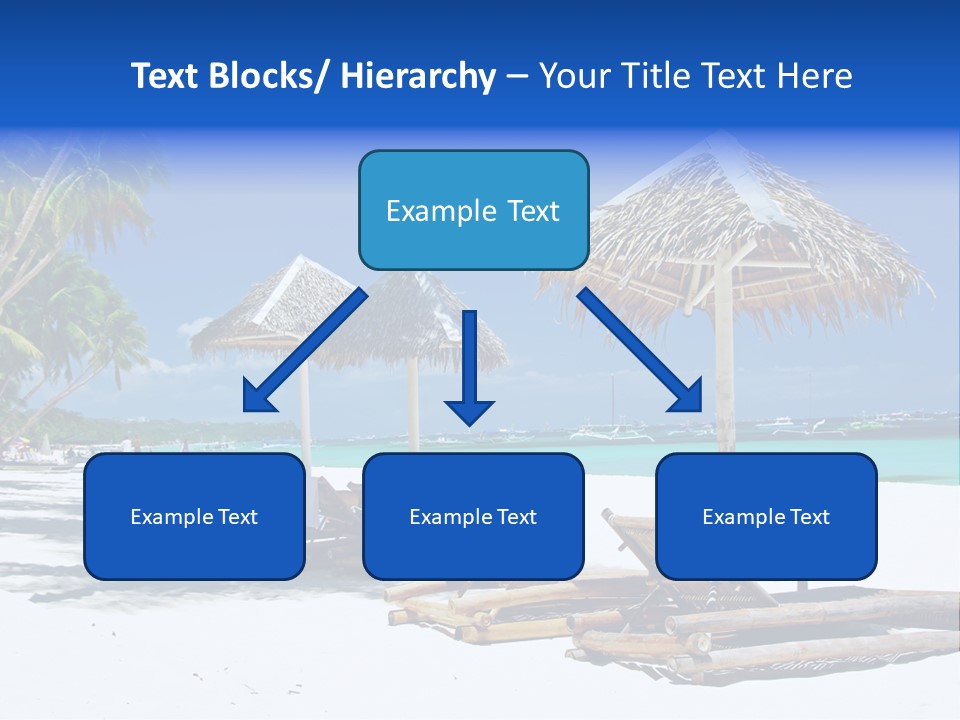 Text Blocks/ Hierarchy – Your Title Text Here

Example Text

Example Text

Example Text

Example Text